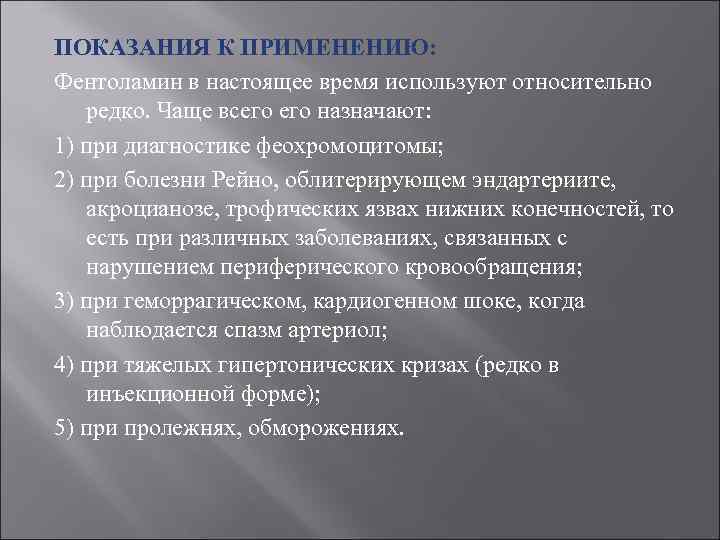 ПОКАЗАНИЯ К ПРИМЕНЕНИЮ:

Фентоламин в настоящее время используют относительно редко. Чаще всего его назначают:

1) при диагностике феохромоцитомы;

2) при болезни Рейно, облитерирующем эндартериите, акроцианозе, трофических язвах нижних конечностей, то есть при различных заболеваниях, связанных с нарушением периферического кровообращения;

3) при геморрагическом, кардиогенном шоке, когда наблюдается спазм артериол;

4) при тяжелых гипертонических кризах (редко в инъекционной форме);

5) при пролежнях, обморожениях.